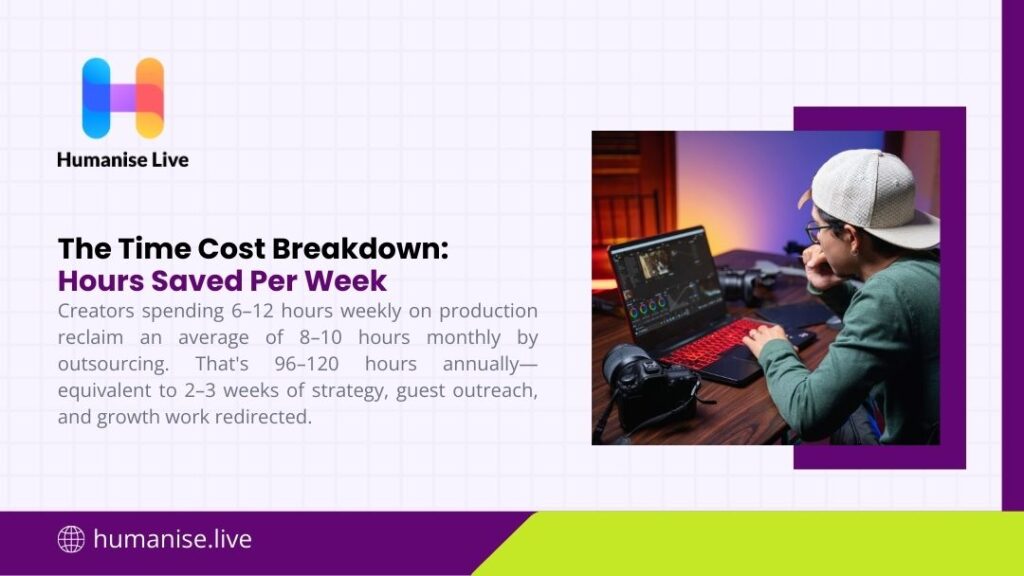 Humanise Live

The Time Cost Breakdown:
Hours Saved Per Week

Creators spending 6–12 hours weekly on production reclaim an average of 8–10 hours monthly by outsourcing. That's 96–120 hours annually—equivalent to 2–3 weeks of strategy, guest outreach, and growth work redirected.

humanise.live